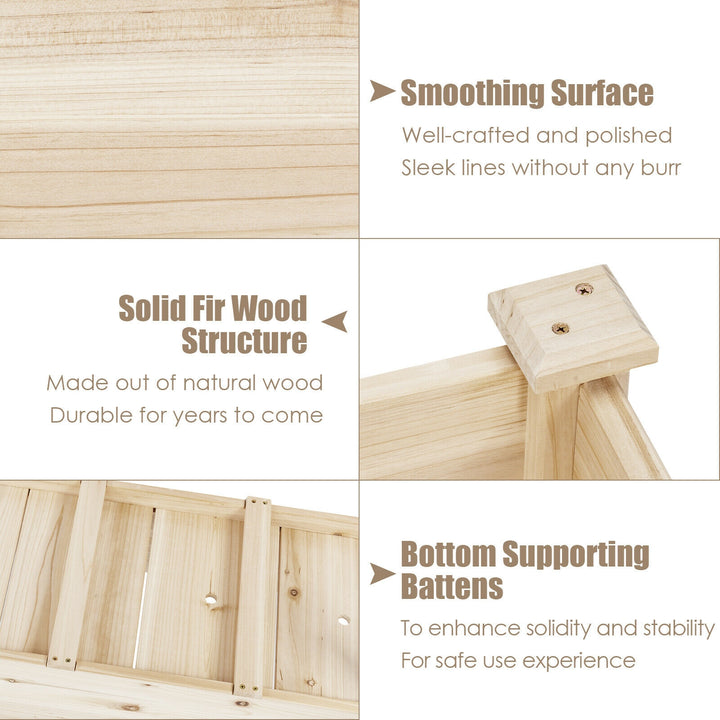 Smoothing Surface

Well-crafted and polished
Sleek lines without any burr

Solid Fir Wood
Structure

Made out of natural wood
Durable for years to come

Bottom Supporting
Battens

To enhance solidity and stability
For safe use experience